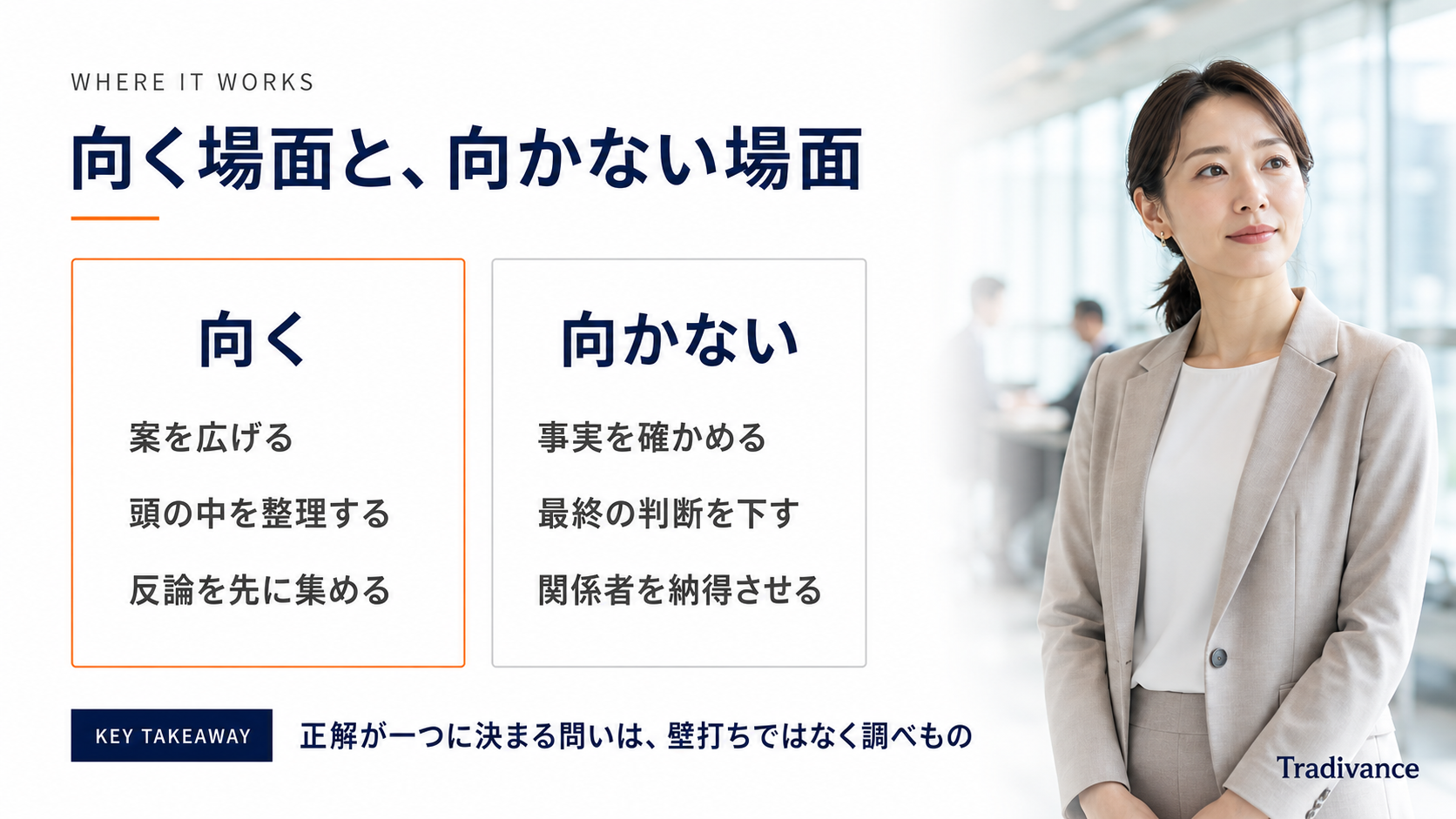 WHERE IT WORKS

向く場面と、向かない場面

向く

案を広げる

頭の中を整理する

反論を先に集める

向かない

事実を確かめる

最終の判断を下す

関係者を納得させる

KEY TAKEAWAY

正解が一つに決まる問いは、壁打ちではなく調べもの

Tradivance